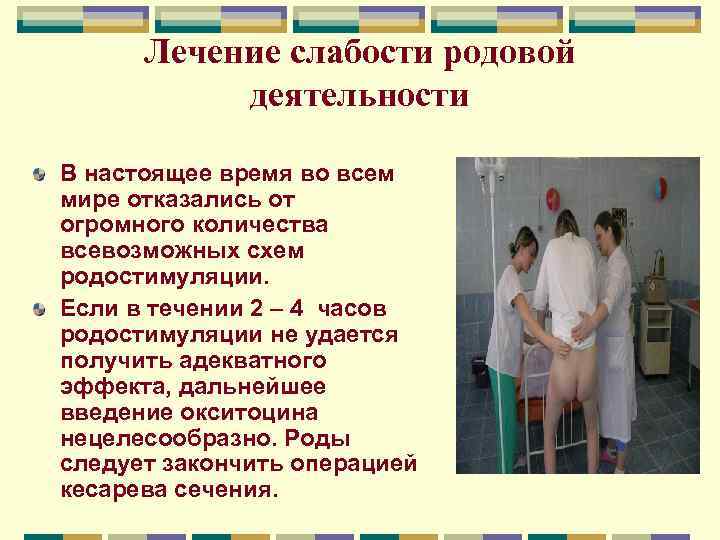 Лечение слабости родовой деятельности

В настоящее время во всем мире отказались от огромного количества всевозможных схем родостимуляции.

Если в течении 2 – 4 часов родостимуляции не удается получить адекватного эффекта, дальнейшее введение окситоцина нецелесообразно. Роды следует закончить операцией кесарева сечения.